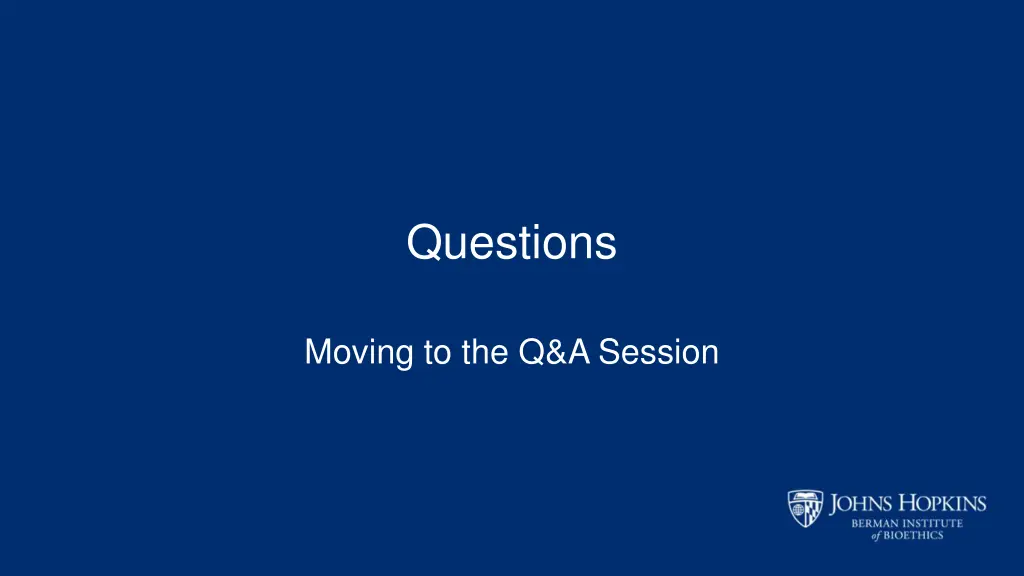 Questions

Moving to the Q&A Session

JOHNS HOPKINS
BERMAN INSTITUTE
of BIOETHICS